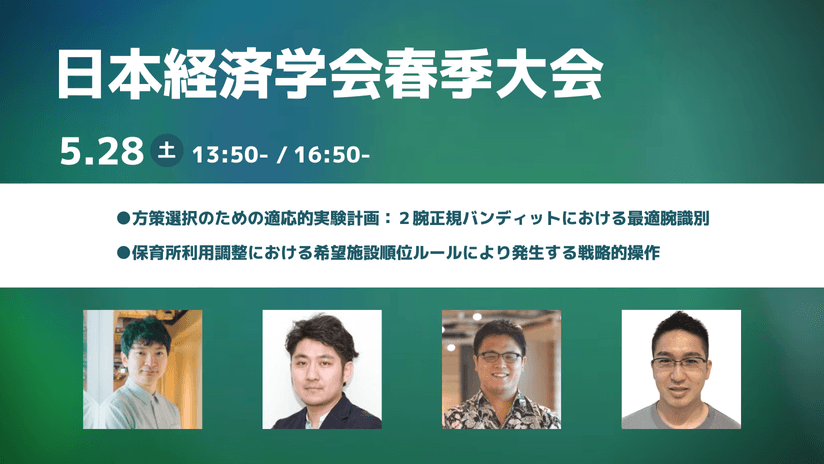 日本経済学会春季大会

5.28 土 13:50- / 16:50-

●方策選択のための適応的実験計画：２腕正規バンディットにおける最適腕識別

●保育所利用調整における希望施設順位ルールにより発生する戦略的操作